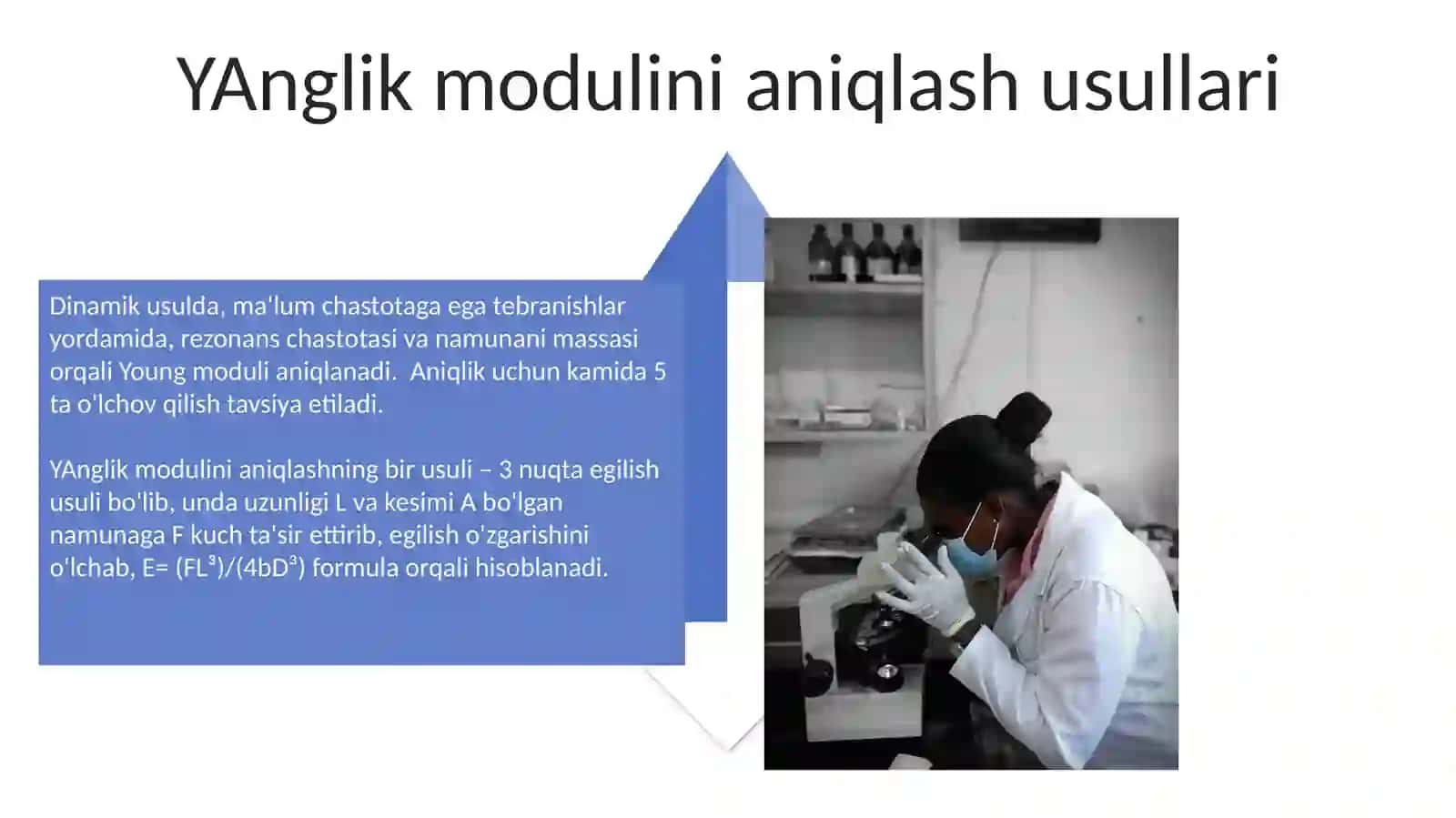 YAnglik modulini aniqlash usullari

Dinamik usulda, ma'lum chastotaga ega tebranishlar yordamida, rezonans chastotasi va namunani massasi orqali Young moduli aniqlanadi. Aniqlik uchun kamida 5 ta o'lchov qilish tavsiya etiladi.

YAnglik modulini aniqlashning bir usuli – 3 nuqta egilish usuli bo'lib, unda uzunligi L va kesimi A bo'lgan namunaga F kuch ta'sir ettirib, egilish o'zgarishini o'lchab, E= $(FL^3)/(4bD^3)$ formula orqali hisoblanadi.